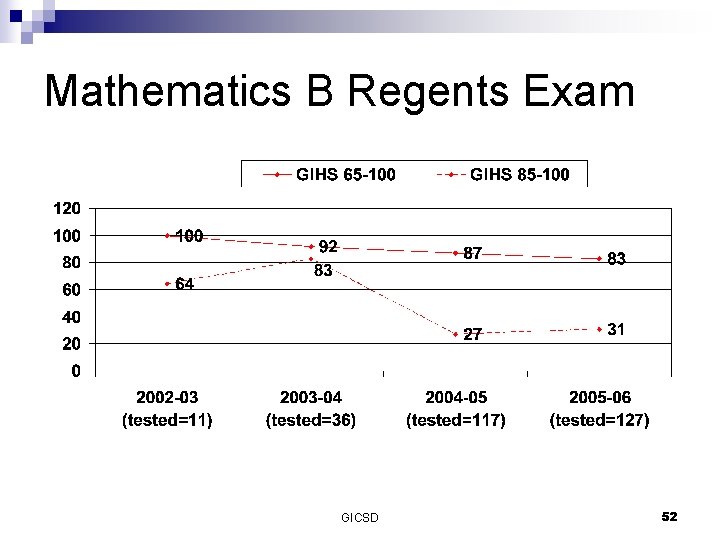 Mathematics B Regents Exam

GIHS 65-100
GIHS 85-100

120
100
80
60
40
20
0

100
92
87
83
64
83
27
31

2002-03 (tested=11)
2003-04 (tested=36)
2004-05 (tested=117)
2005-06 (tested=127)

GICSD

52